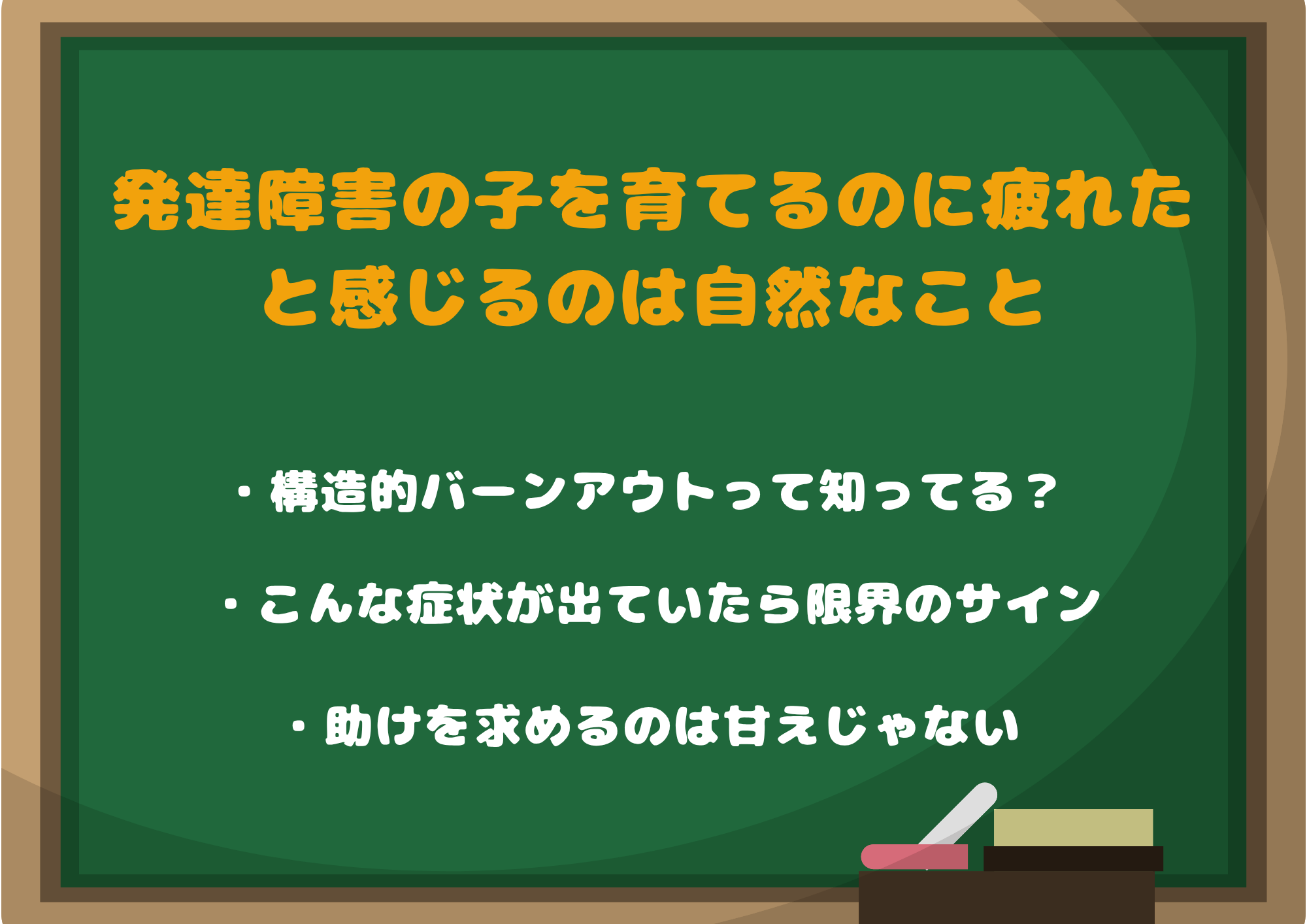 発達障害の子を育てるのに疲れたと感じるのは自然なこと

・構造的バーンアウトって知ってる？

・こんな症状が出ていたら限界のサイン

・助けを求めるのは甘えじゃない